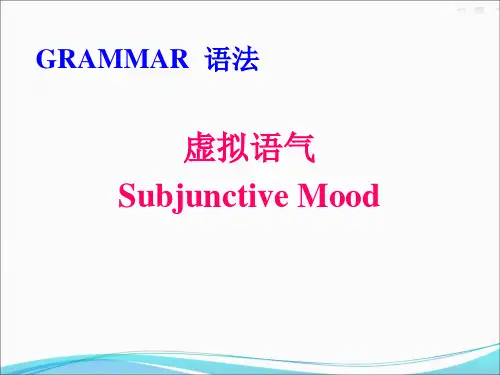 GRAMMAR 语法

虚拟语气
Subjunctive Mood